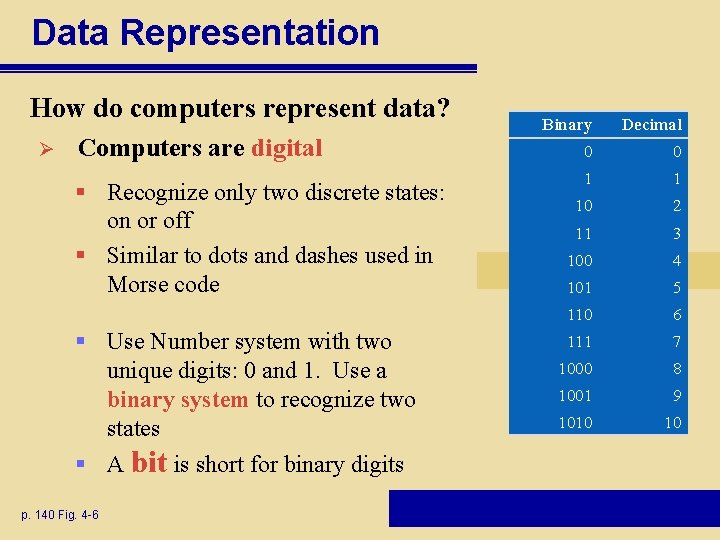 Data Representation

How do computers represent data?

➢ Computers are digital

▪ Recognize only two discrete states: on or off

▪ Similar to dots and dashes used in Morse code

▪ Use Number system with two unique digits: 0 and 1. Use a binary system to recognize two states

▪ A bit is short for binary digits

| Binary | Decimal |
|---|---|
| 0 | 0 |
| 1 | 1 |
| 10 | 2 |
| 11 | 3 |
| 100 | 4 |
| 101 | 5 |
| 110 | 6 |
| 111 | 7 |
| 1000 | 8 |
| 1001 | 9 |
| 1010 | 10 |

p. 140 Fig. 4-6